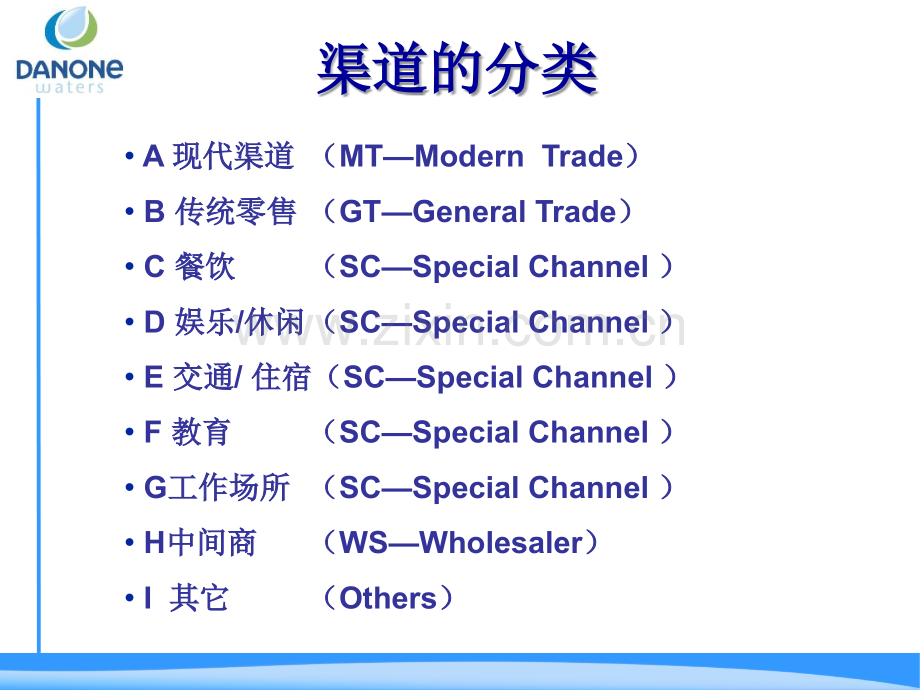 DANONE
waters

渠道的分类

• A 现代渠道 （MT—Modern Trade）
• B 传统零售 （GT—General Trade）
• C 餐饮 （SC—Special Channel ）
• D 娱乐/休闲（SC—Special Channel ）
• E 交通/ 住宿（SC—Special Channel ）
• F 教育 （SC—Special Channel ）
• G工作场所 （SC—Special Channel ）
• H中间商 （WS—Wholesaler）
• I 其它 （Others）

www.zixin.com.cn